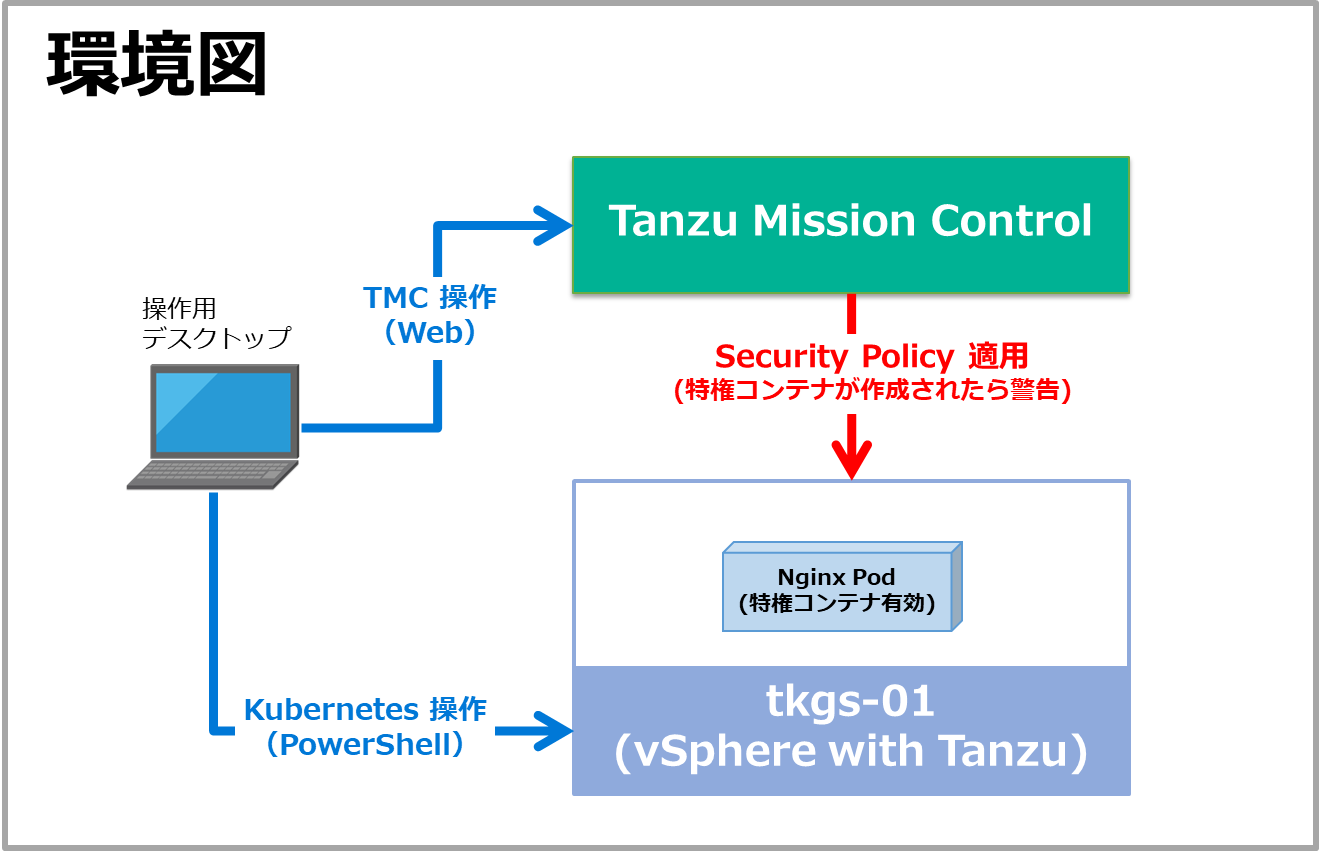 環境図

Tanzu Mission Control

操作用
デスクトップ

TMC 操作
（Web）

Security Policy 適用
(特権コンテナが作成されたら警告)

Nginx Pod
(特権コンテナ有効)

Kubernetes 操作
（PowerShell）

tkgs-01
(vSphere with Tanzu)